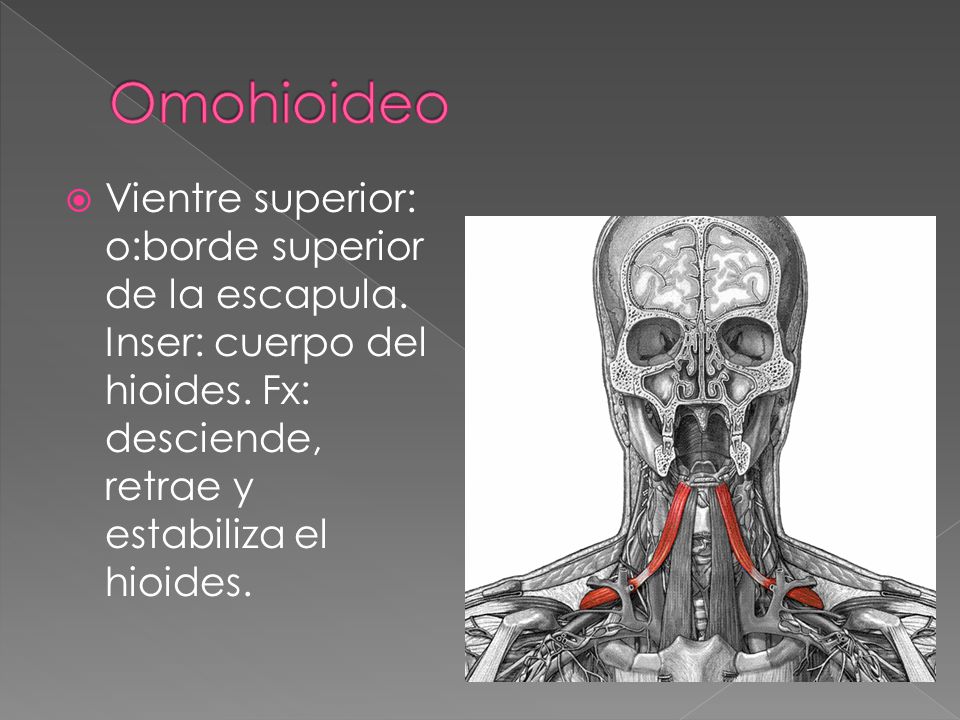 Omohioideo

Vientre superior: o:borde superior de la escapula. Inser: cuerpo del hioides. Fx: desciende, retrae y estabiliza el hioides.